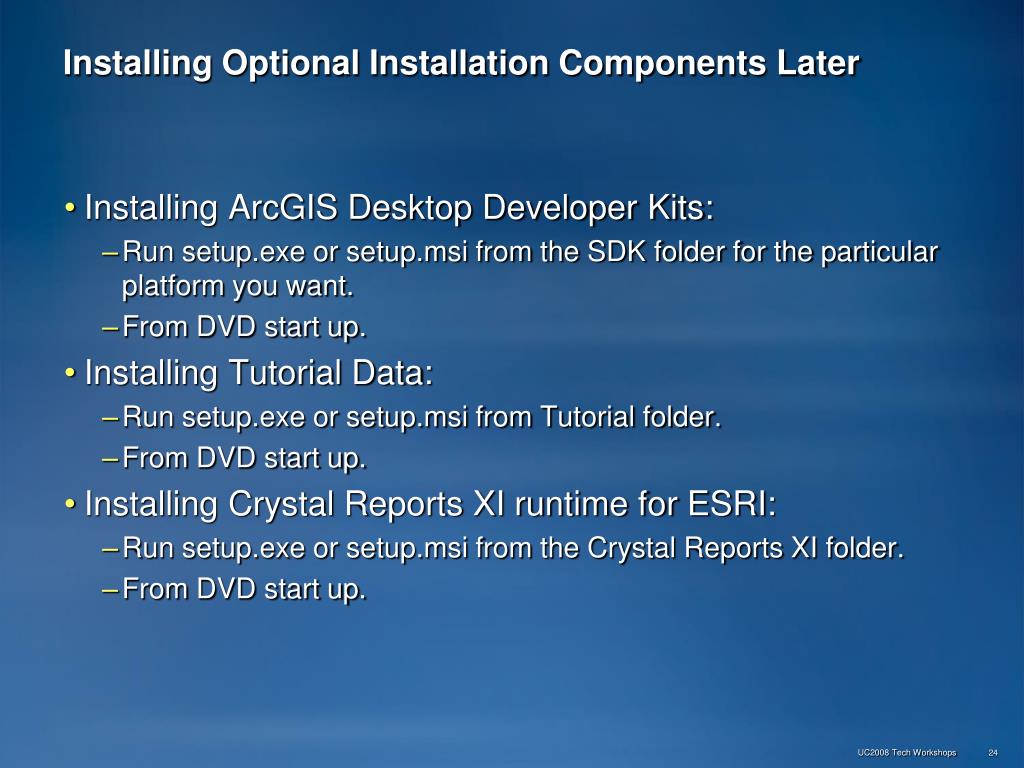 Installing Optional Installation Components Later

• Installing ArcGIS Desktop Developer Kits:
– Run setup.exe or setup.msi from the SDK folder for the particular platform you want.
– From DVD start up.
• Installing Tutorial Data:
– Run setup.exe or setup.msi from Tutorial folder.
– From DVD start up.
• Installing Crystal Reports XI runtime for ESRI:
– Run setup.exe or setup.msi from the Crystal Reports XI folder.
– From DVD start up.

UC2008 Tech Workshops 24